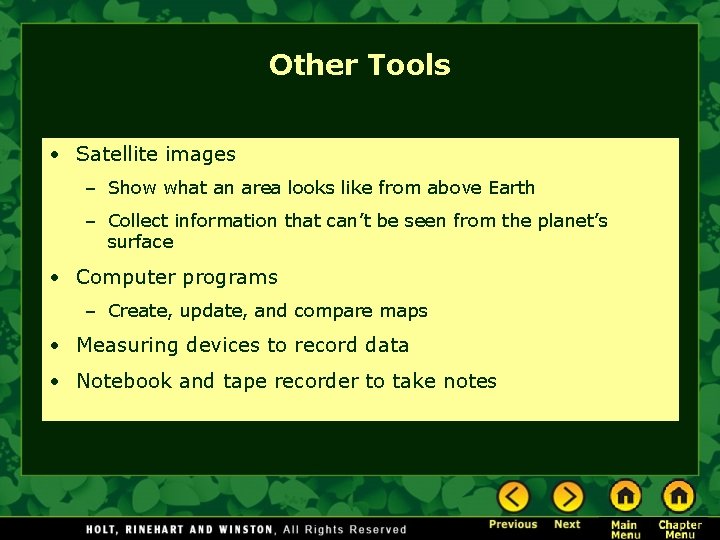 Other Tools

• Satellite images

– Show what an area looks like from above Earth

– Collect information that can't be seen from the planet's surface

• Computer programs

– Create, update, and compare maps

• Measuring devices to record data

• Notebook and tape recorder to take notes

HOLT, RINEHART AND WINSTON, All Rights Reserved

Previous Next Main Menu Chapter Menu